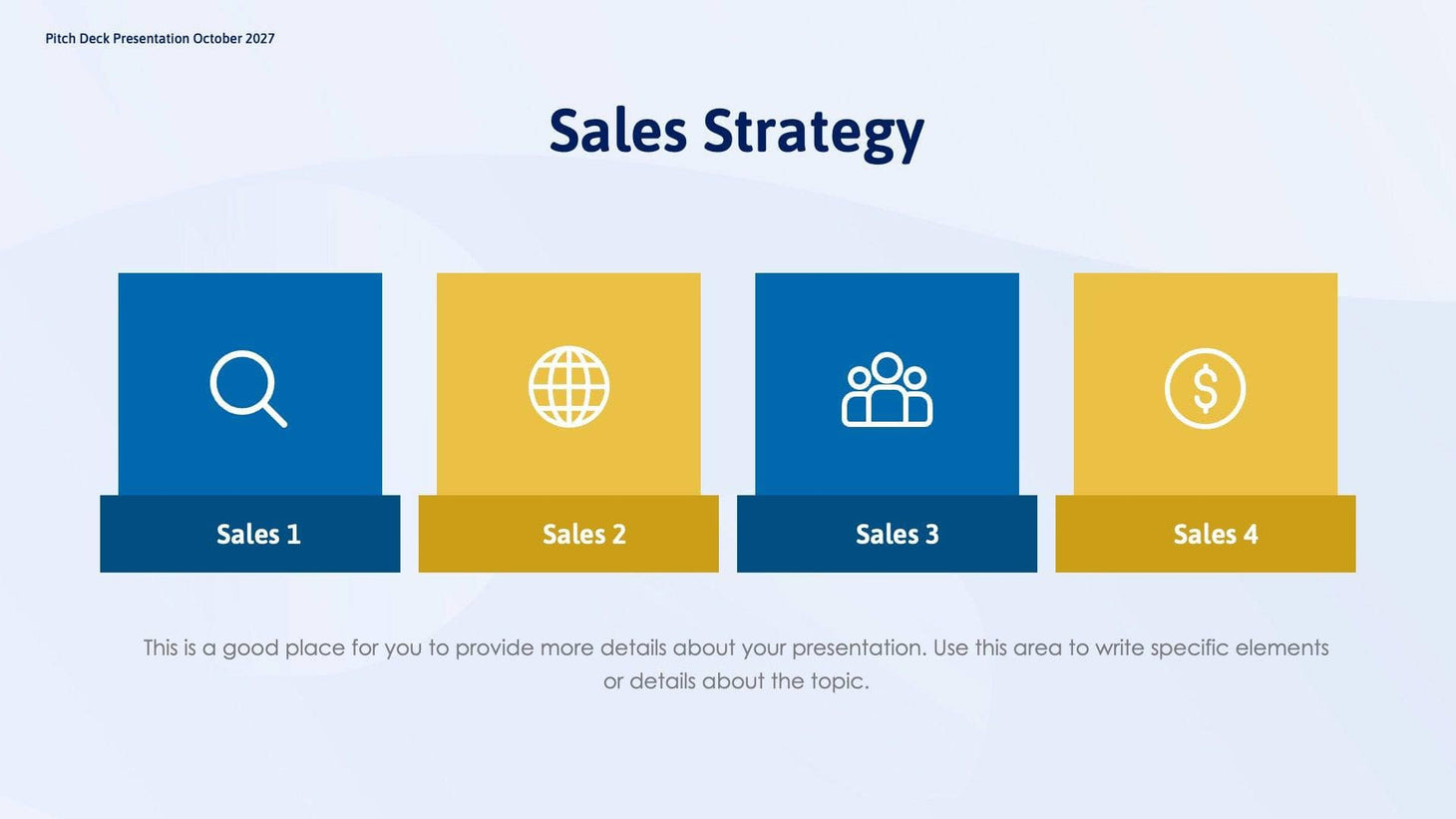 Pitch Deck Presentation October 2027

Sales Strategy

Sales 1

Sales 2

Sales 3

Sales 4

This is a good place for you to provide more details about your presentation. Use this area to write specific elements or details about the topic.